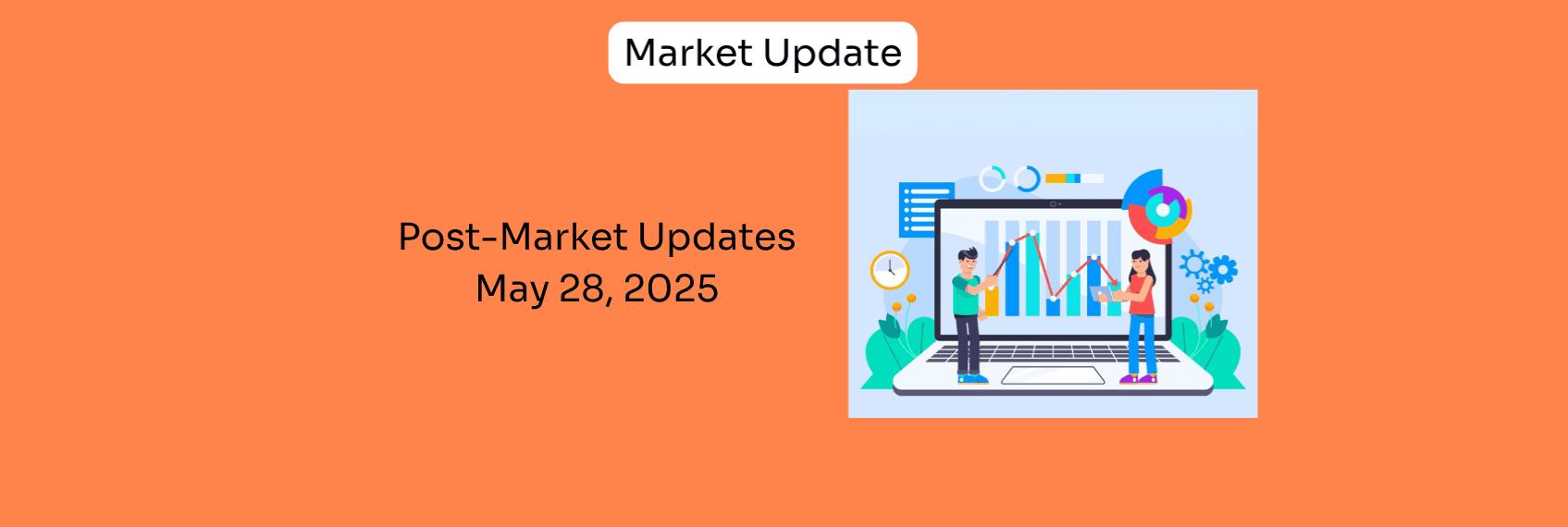 Market Update

Post-Market Updates
May 28, 2025